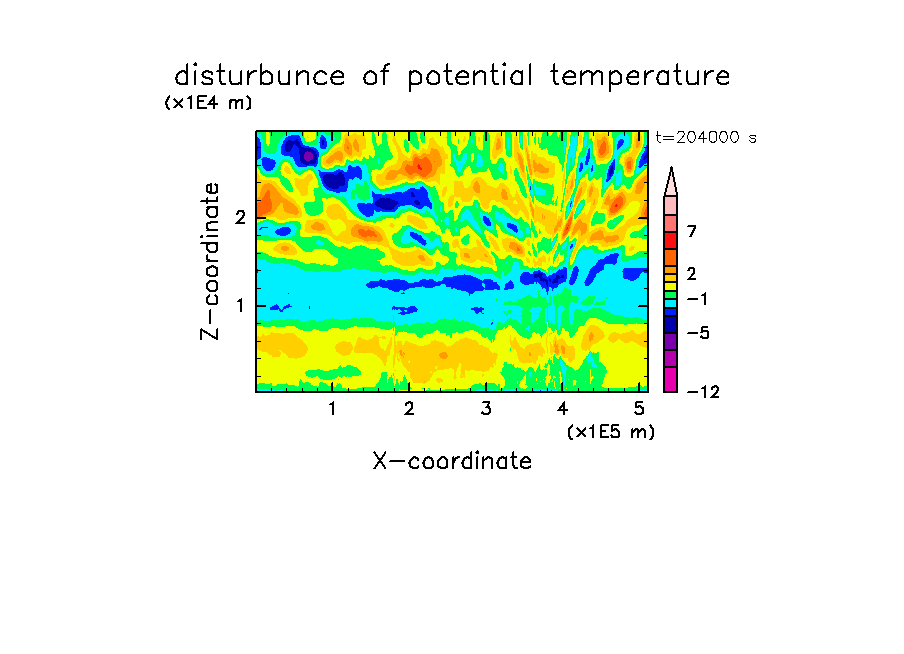 disturbunce of potential temperature

(x1E4 m)

t=204000 s

Z-coordinate

2

1

7

2

−1

−5

−12

1 2 3 4 5

(x1E5 m)

X-coordinate